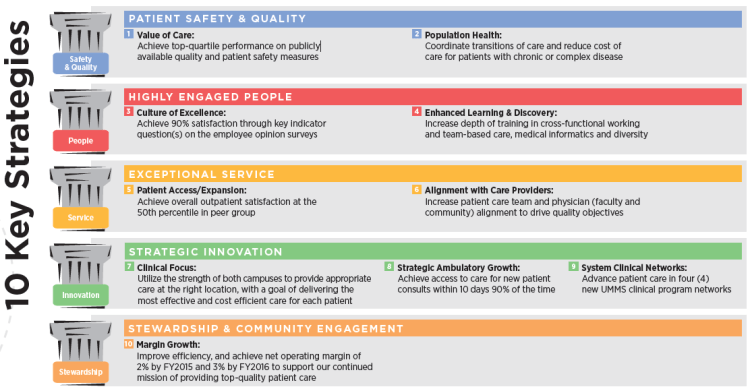 10 Key Strategies

Safety & Quality

PATIENT SAFETY & QUALITY

1 Value of Care:
Achieve top-quartile performance on publicly available quality and patient safety measures

2 Population Health:
Coordinate transitions of care and reduce cost of care for patients with chronic or complex disease

People

HIGHLY ENGAGED PEOPLE

3 Culture of Excellence:
Achieve 90% satisfaction through key indicator question(s) on the employee opinion surveys

4 Enhanced Learning & Discovery:
Increase depth of training in cross-functional working and team-based care, medical informatics and diversity

Service

EXCEPTIONAL SERVICE

5 Patient Access/Expansion:
Achieve overall outpatient satisfaction at the 50th percentile in peer group

6 Alignment with Care Providers:
Increase patient care team and physician (faculty and community) alignment to drive quality objectives

Innovation

STRATEGIC INNOVATION

7 Clinical Focus:
Utilize the strength of both campuses to provide appropriate care at the right location, with a goal of delivering the most effective and cost efficient care for each patient

8 Strategic Ambulatory Growth:
Achieve access to care for new patient consults within 10 days 90% of the time

9 System Clinical Networks:
Advance patient care in four (4) new UMMS clinical program networks

Stewardship

STEWARDSHIP & COMMUNITY ENGAGEMENT

10 Margin Growth:
Improve efficiency, and achieve net operating margin of 2% by FY2015 and 3% by FY2016 to support our continued mission of providing top-quality patient care